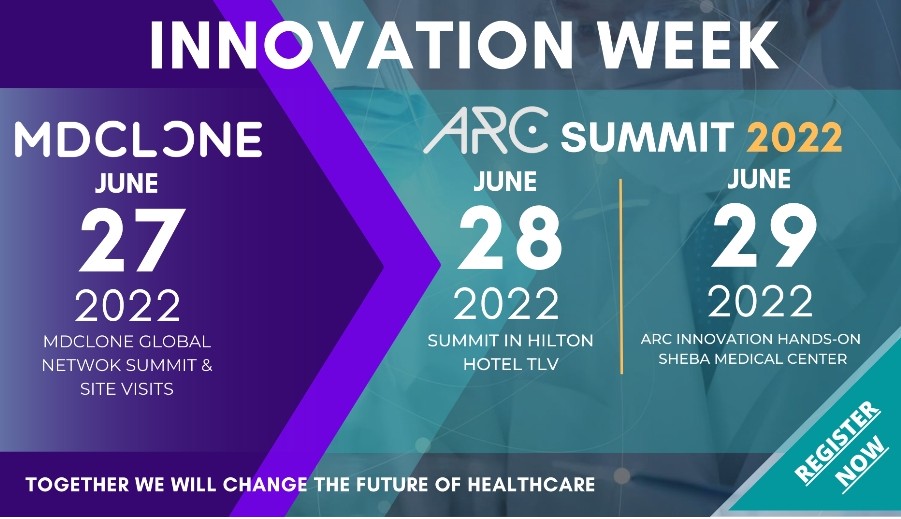 INNOVATION WEEK

MDCLONE
JUNE
27
2022
MDCLONE GLOBAL NETWOK SUMMIT & SITE VISITS

ARC SUMMIT 2022

JUNE
28
2022
SUMMIT IN HILTON HOTEL TLV

JUNE
29
2022
ARC INNOVATION HANDS-ON SHEBA MEDICAL CENTER

TOGETHER WE WILL CHANGE THE FUTURE OF HEALTHCARE

REGISTER NOW